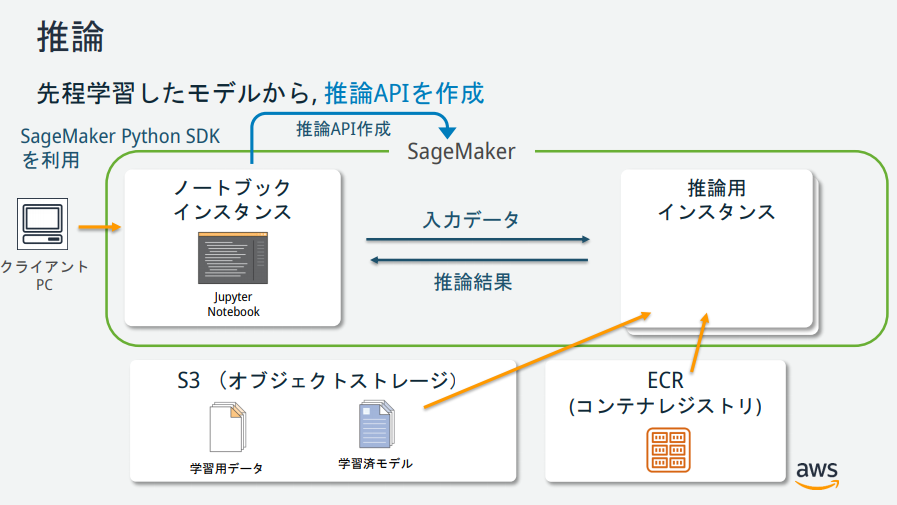 推論

先程学習したモデルから, 推論APIを作成

SageMaker Python SDK を利用

推論API作成

SageMaker

クライアント PC

ノートブック インスタンス

Jupyter Notebook

入力データ

推論結果

推論用 インスタンス

S3 （オブジェクトストレージ）

学習用データ

学習済モデル

ECR (コンテナレジストリ)

aws